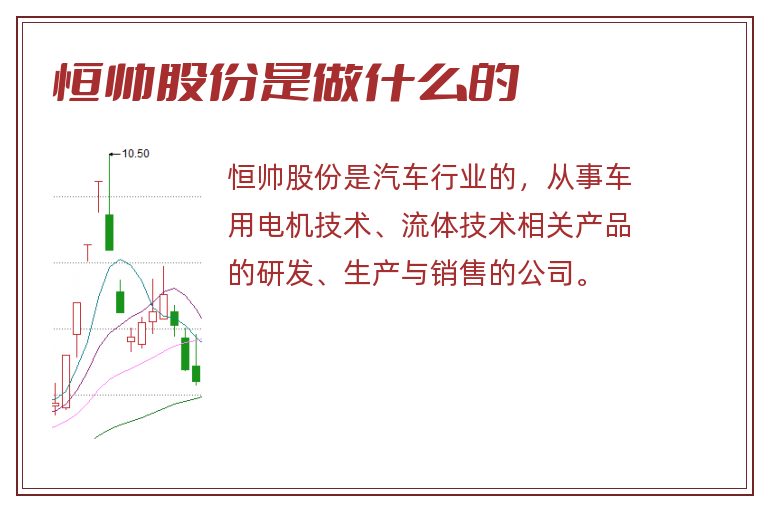 恒帅股份是做什么的

10.50

恒帅股份是汽车行业的，从事车用电机技术、流体技术相关产品的研发、生产与销售的公司。